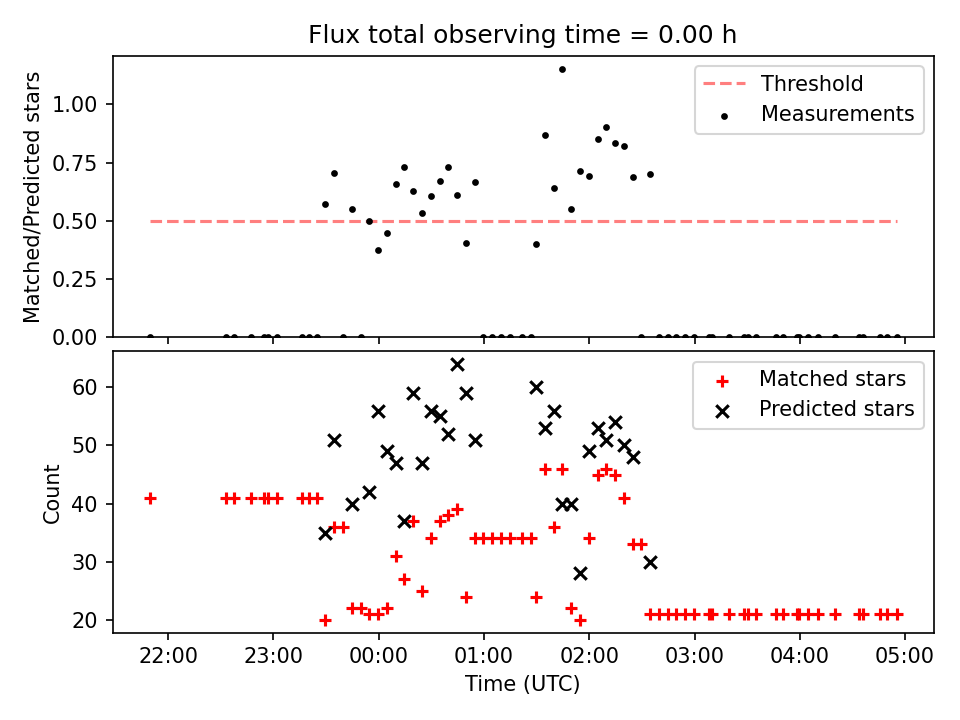 Flux total observing time = 0.00 h

Matched/Predicted stars

1.00
0.75
0.50
0.25
0.00

Threshold
Measurements

Count

60
50
40
30
20

Matched stars
Predicted stars

22:00
23:00
00:00
01:00
02:00
03:00
04:00
05:00

Time (UTC)